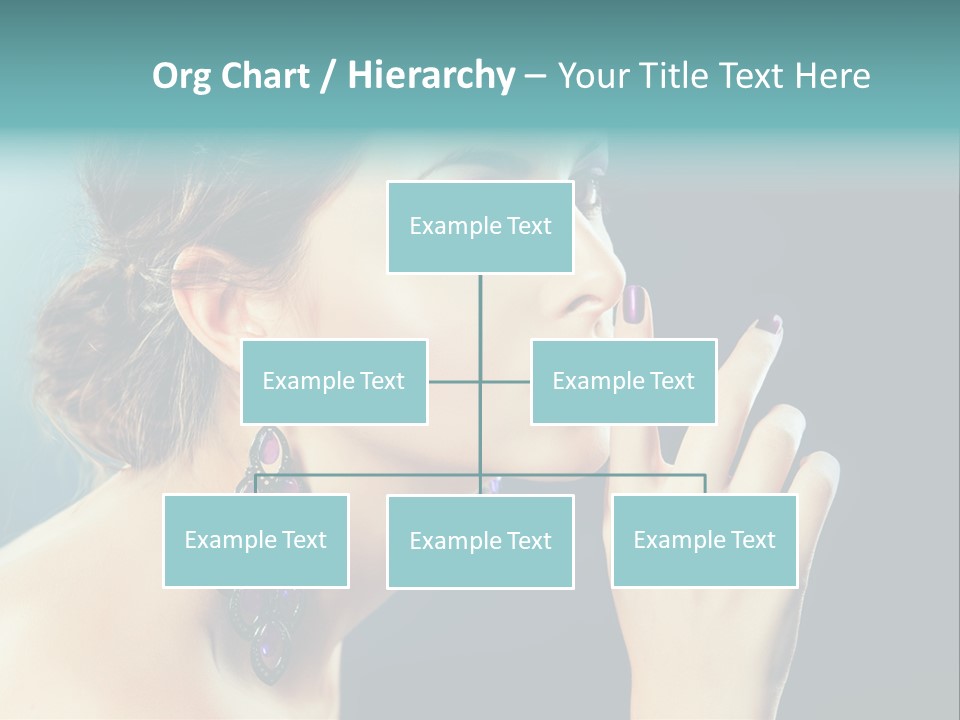 Org Chart / Hierarchy – Your Title Text Here

Example Text

Example Text

Example Text

Example Text

Example Text

Example Text